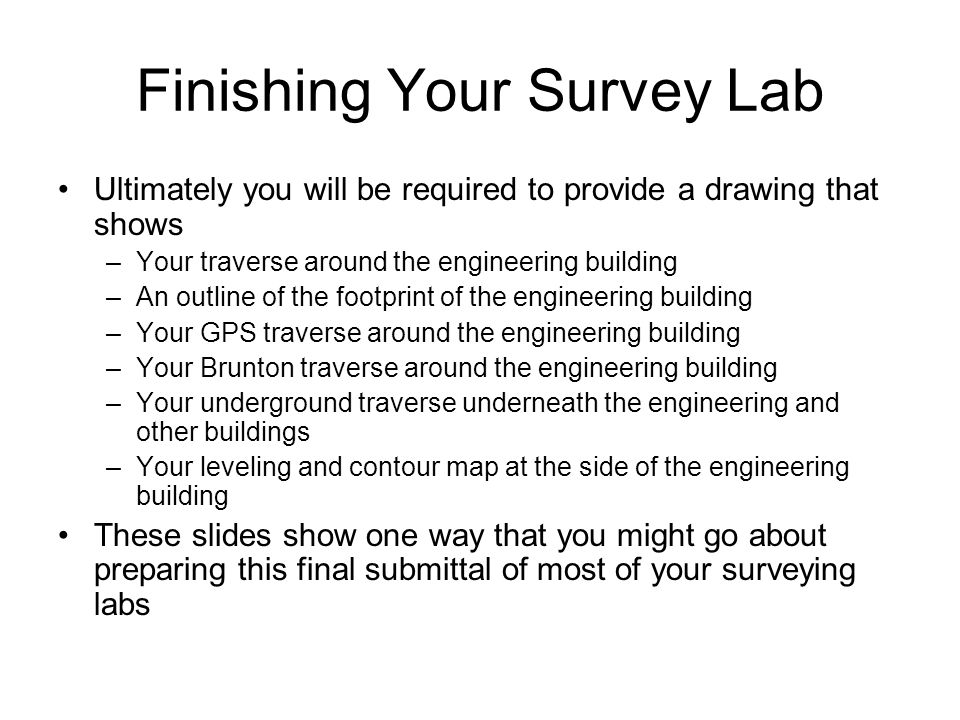 Finishing Your Survey Lab

• Ultimately you will be required to provide a drawing that shows
– Your traverse around the engineering building
– An outline of the footprint of the engineering building
– Your GPS traverse around the engineering building
– Your Brunton traverse around the engineering building
– Your underground traverse underneath the engineering and other buildings
– Your leveling and contour map at the side of the engineering building
• These slides show one way that you might go about preparing this final submittal of most of your surveying labs